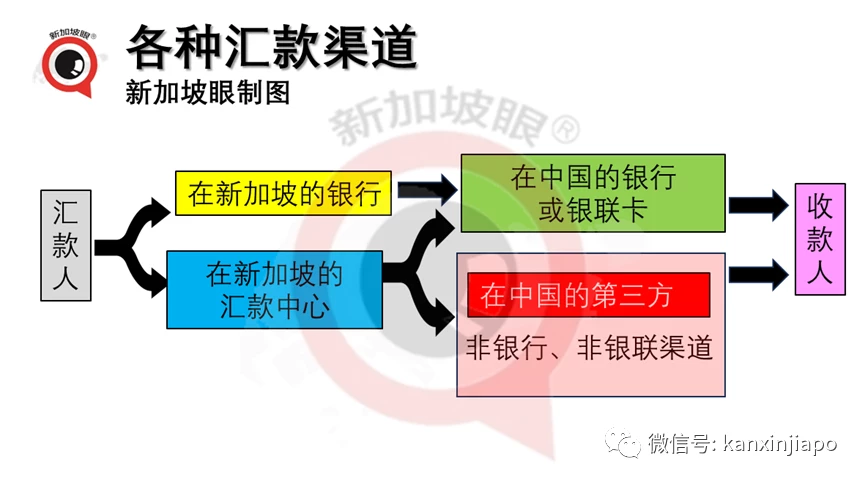 新加坡眼®

各种汇款渠道

新加坡眼制图

新加坡眼®

汇款人

在新加坡的银行

在新加坡的汇款中心

在中国的银行或银联卡

在中国的第三方

非银行、非银联渠道

收款人

微信号: kanxinjiapo